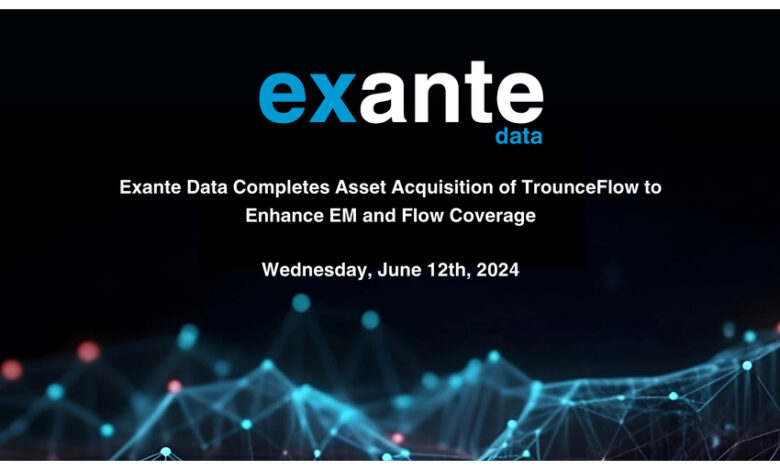 exante
data

Exante Data Completes Asset Acquisition of TrounceFlow to Enhance EM and Flow Coverage

Wednesday, June 12th, 2024